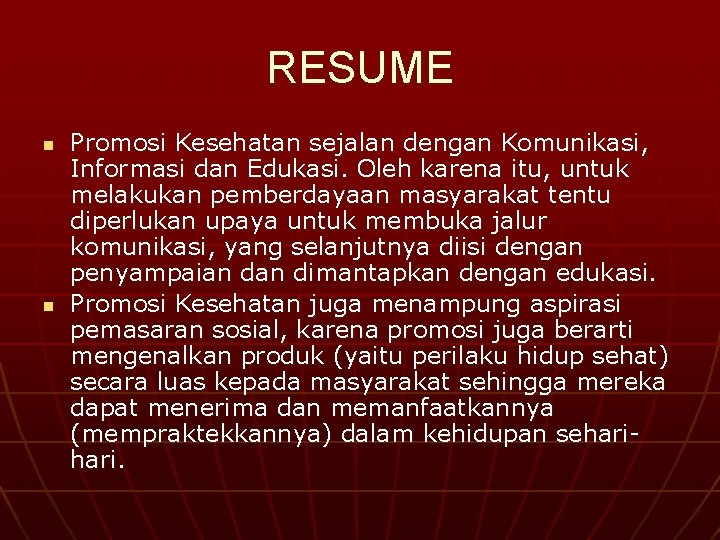 RESUME

- Promosi Kesehatan sejalan dengan Komunikasi, Informasi dan Edukasi. Oleh karena itu, untuk melakukan pemberdayaan masyarakat tentu diperlukan upaya untuk membuka jalur komunikasi, yang selanjutnya diisi dengan penyampaian dan dimantapkan dengan edukasi.
- Promosi Kesehatan juga menampung aspirasi pemasaran sosial, karena promosi juga berarti mengenalkan produk (yaitu perilaku hidup sehat) secara luas kepada masyarakat sehingga mereka dapat menerima dan memanfaatkannya (mempraktekkannya) dalam kehidupan sehari-hari.